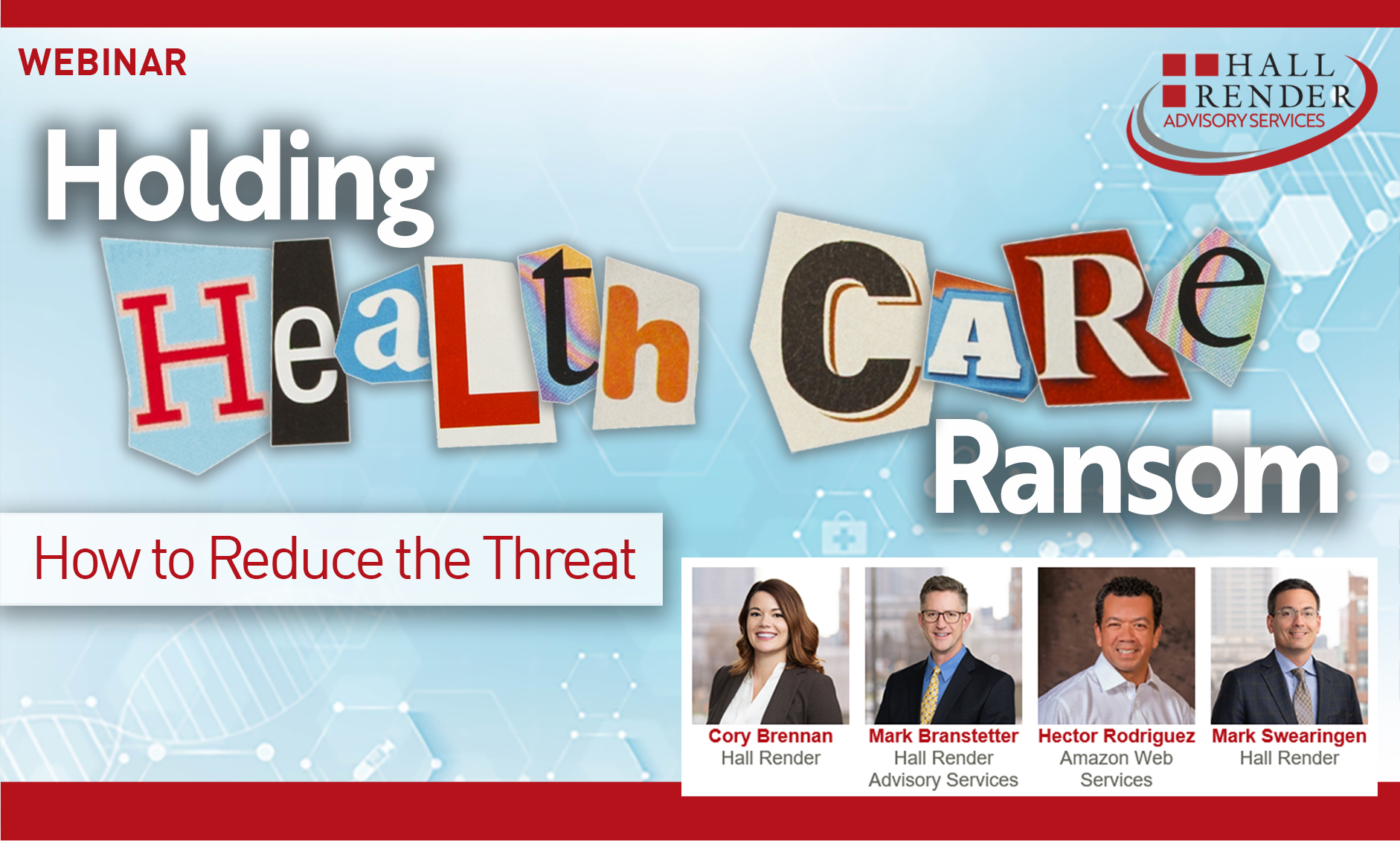 WEBINAR

HALL RENDER ADVISORY SERVICES

Holding HeaLth CARe Ransom

How to Reduce the Threat

Cory Brennan
Hall Render

Mark Branstetter
Hall Render Advisory Services

Hector Rodriguez
Amazon Web Services

Mark Swearingen
Hall Render